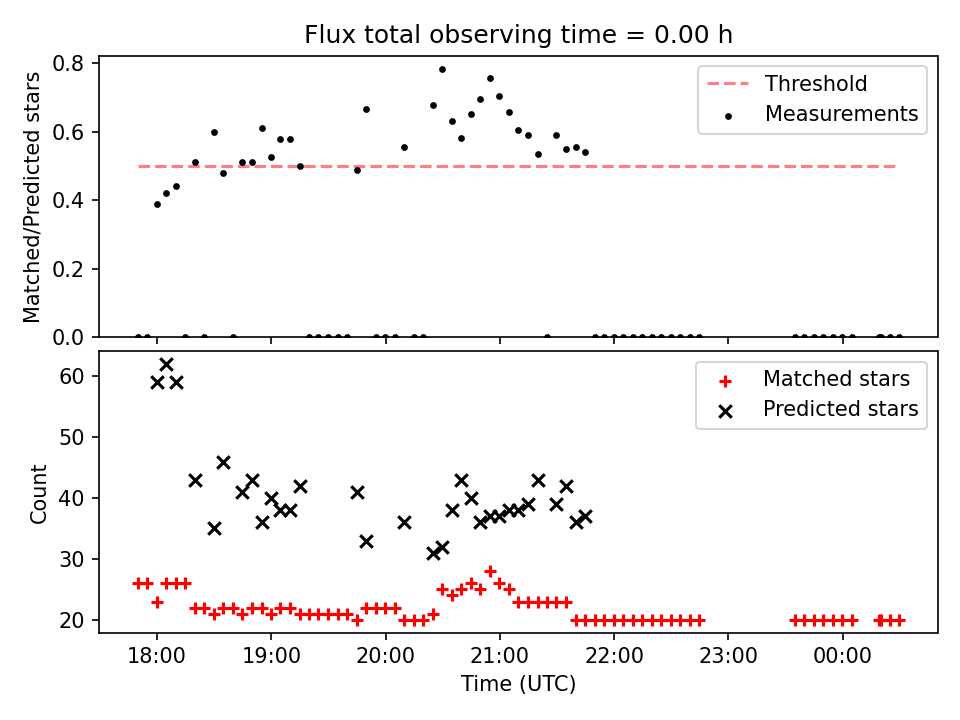 Flux total observing time = 0.00 h

Matched/Predicted stars

0.8
0.6
0.4
0.2
0.0

Threshold
Measurements

Count

60
50
40
30
20

Matched stars
Predicted stars

18:00
19:00
20:00
21:00
22:00
23:00
00:00

Time (UTC)